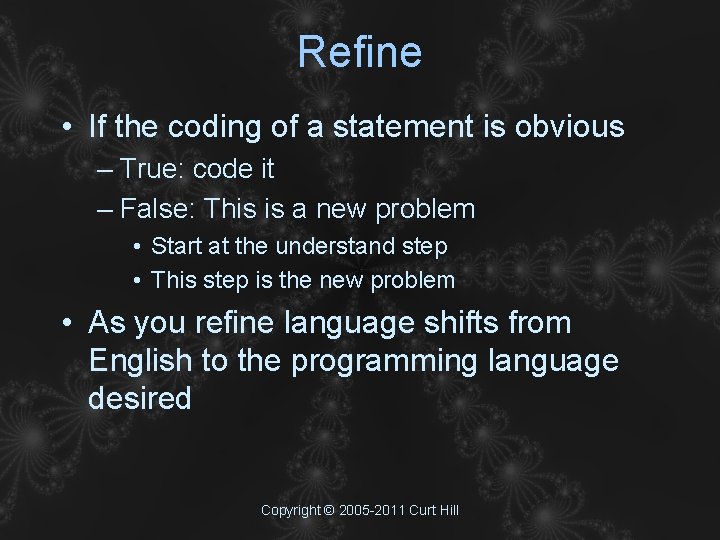 Refine

• If the coding of a statement is obvious
– True: code it
– False: This is a new problem
• Start at the understand step
• This step is the new problem

• As you refine language shifts from English to the programming language desired

Copyright © 2005-2011 Curt Hill